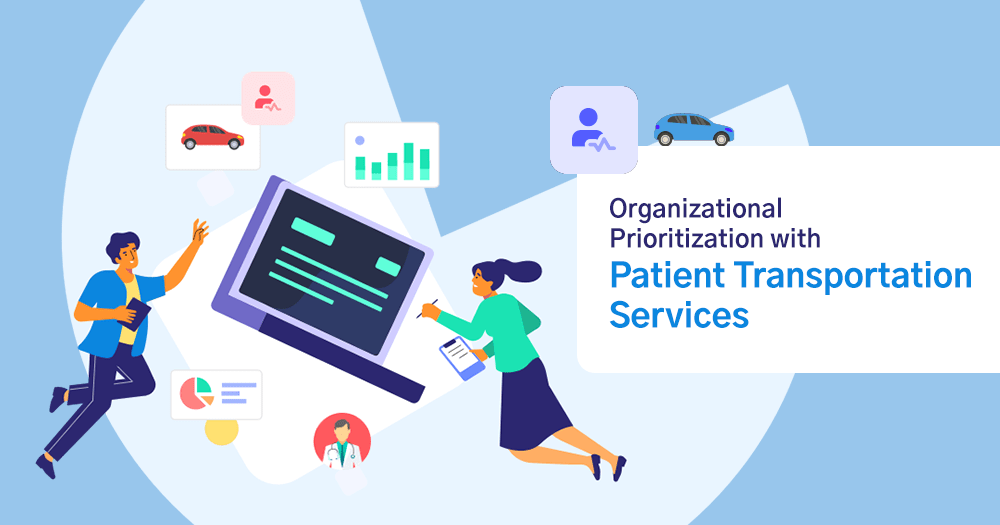 Organizational Prioritization with
Patient Transportation Services